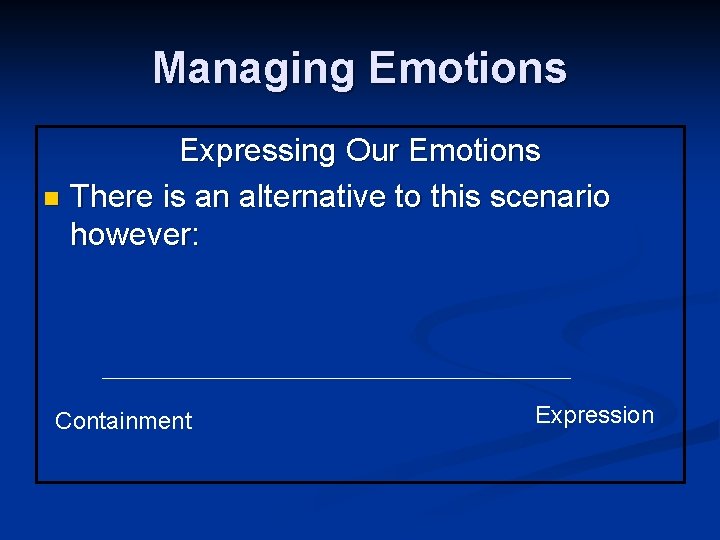 Managing Emotions

Expressing Our Emotions

There is an alternative to this scenario however:

Containment

Expression